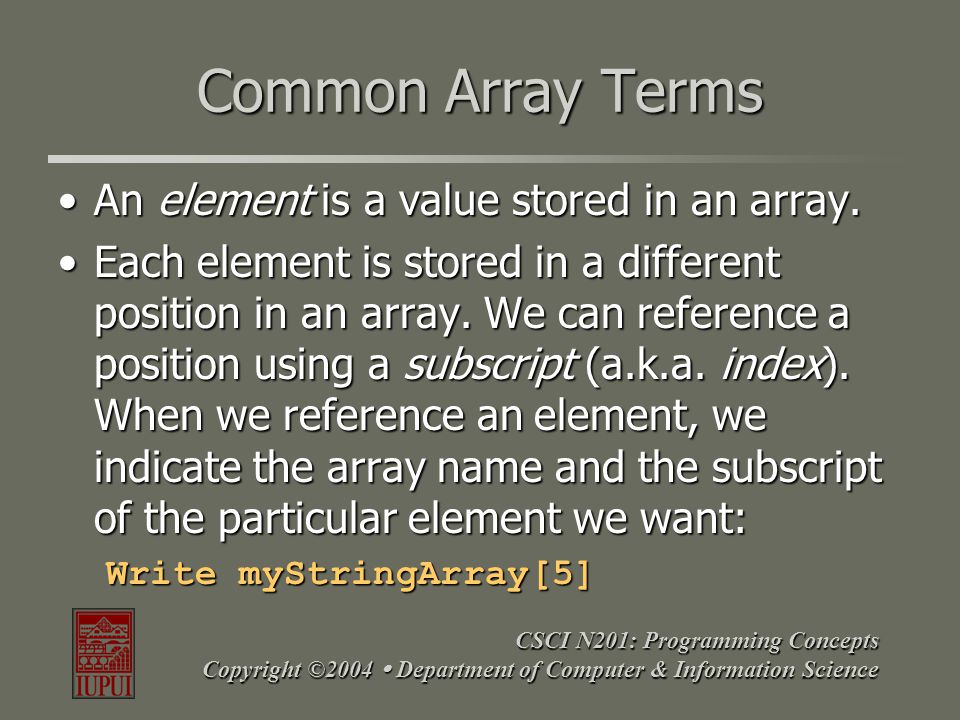 Common Array Terms

• An element is a value stored in an array.

• Each element is stored in a different position in an array. We can reference a position using a subscript (a.k.a. index). When we reference an element, we indicate the array name and the subscript of the particular element we want:

Write myStringArray[5]

IUPUI

CSCI N201: Programming Concepts
Copyright ©2004 • Department of Computer & Information Science